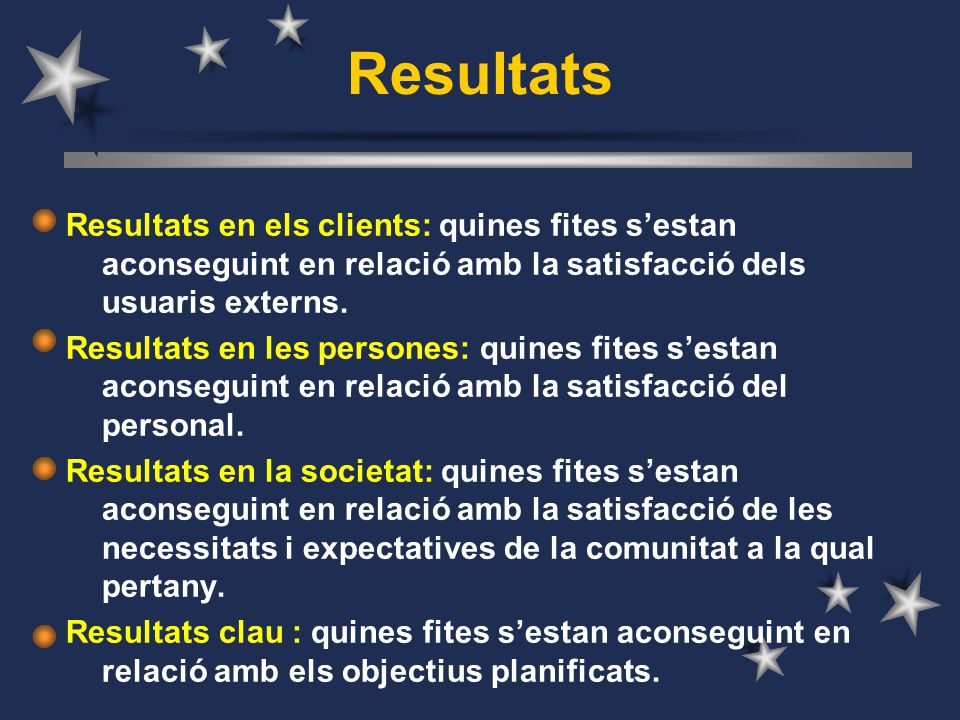 Resultats

Resultats en els clients: quines fites s’estan aconseguint en relació amb la satisfacció dels usuaris externs.

Resultats en les persones: quines fites s’estan aconseguint en relació amb la satisfacció del personal.

Resultats en la societat: quines fites s’estan aconseguint en relació amb la satisfacció de les necessitats i expectatives de la comunitat a la qual pertany.

Resultats clau : quines fites s’estan aconseguint en relació amb els objectius planificats.